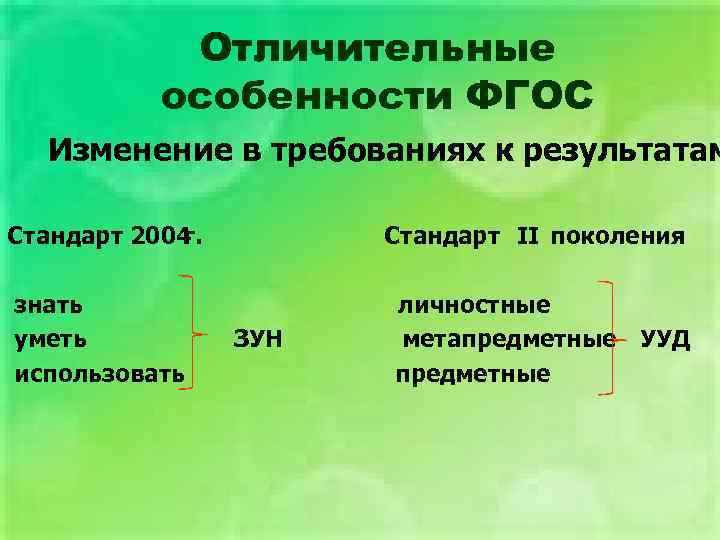 Отличительные особенности ФГОС

Изменение в требованиях к результатам

Стандарт 2004г.

знать
уметь
использовать

ЗУН

Стандарт II поколения

личностные
метапредметные
предметные

УУД